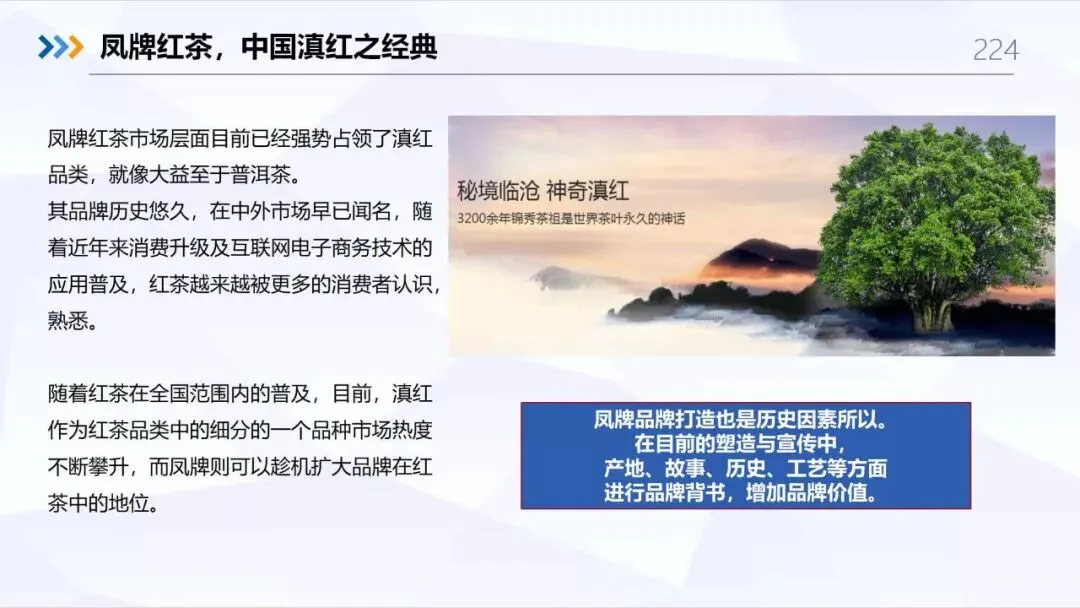 凤牌红茶，中国滇红之经典

224

凤牌红茶市场层面目前已经强势占领了滇红品类，就像大益至于普洱茶。
其品牌历史悠久，在中外市场早已闻名，随着近年来消费升级及互联网电子商务技术的应用普及，红茶越来越被更多的消费者认识，熟悉。

随着红茶在全国范围内的普及，目前，滇红作为红茶品类中的细分的一个品种市场热度不断攀升，而凤牌则可以趁机扩大品牌在红茶中的地位。

秘境临沧 神奇滇红
3200余年锦秀茶祖是世界茶叶永久的神话

凤牌品牌打造也是历史因素所以。
在目前的塑造与宣传中，
产地、故事、历史、工艺等方面
进行品牌背书，增加品牌价值。